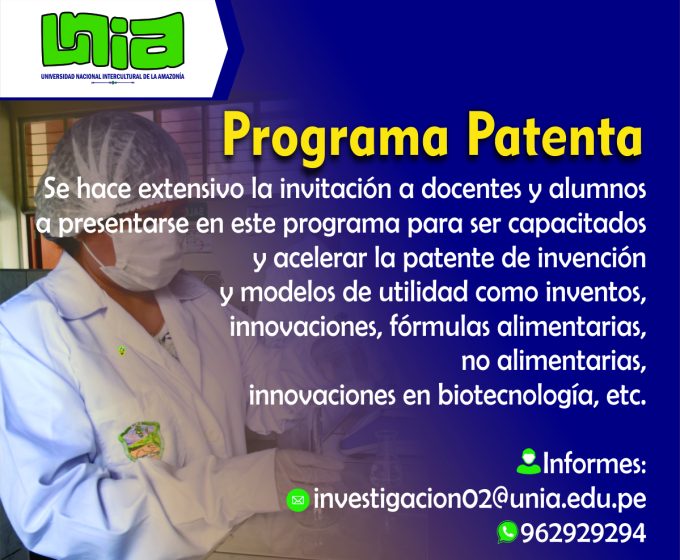 UNIA
UNIVERSIDAD NACIONAL INTERCULTURAL DE LA AMAZONÍA

Programa Patenta

Se hace extensivo la invitación a docentes y alumnos a presentarse en este programa para ser capacitados y acelerar la patente de invención y modelos de utilidad como inventos, innovaciones, fórmulas alimentarias, no alimentarias, innovaciones en biotecnología, etc.

Informes:
investigacion02@unia.edu.pe
962929294